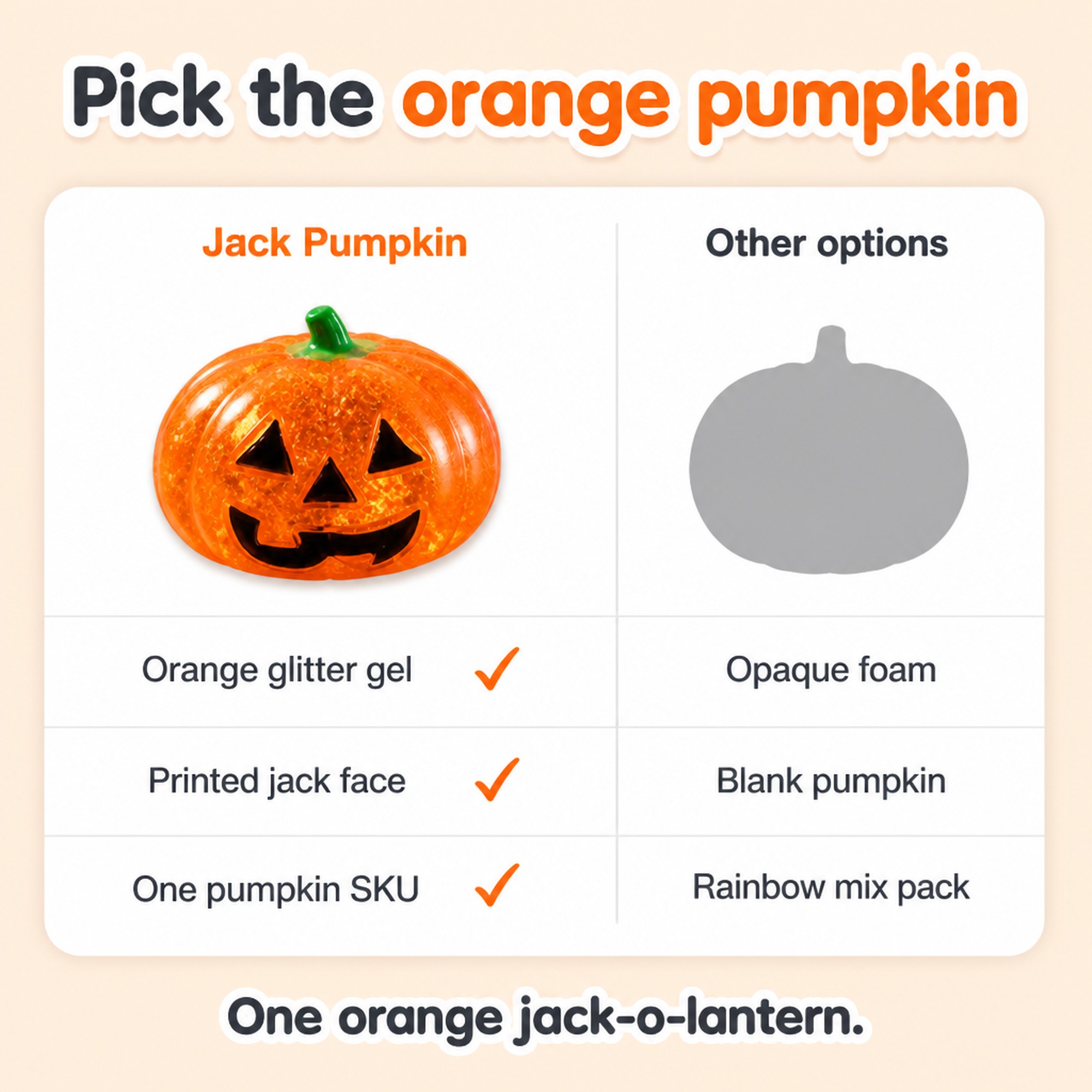 Pick the orange pumpkin

| Jack Pumpkin | Other options |
|---|---|
| Orange glitter gel ✓ | Opaque foam |
| Printed jack face ✓ | Blank pumpkin |
| One pumpkin SKU ✓ | Rainbow mix pack |

One orange jack-o-lantern.